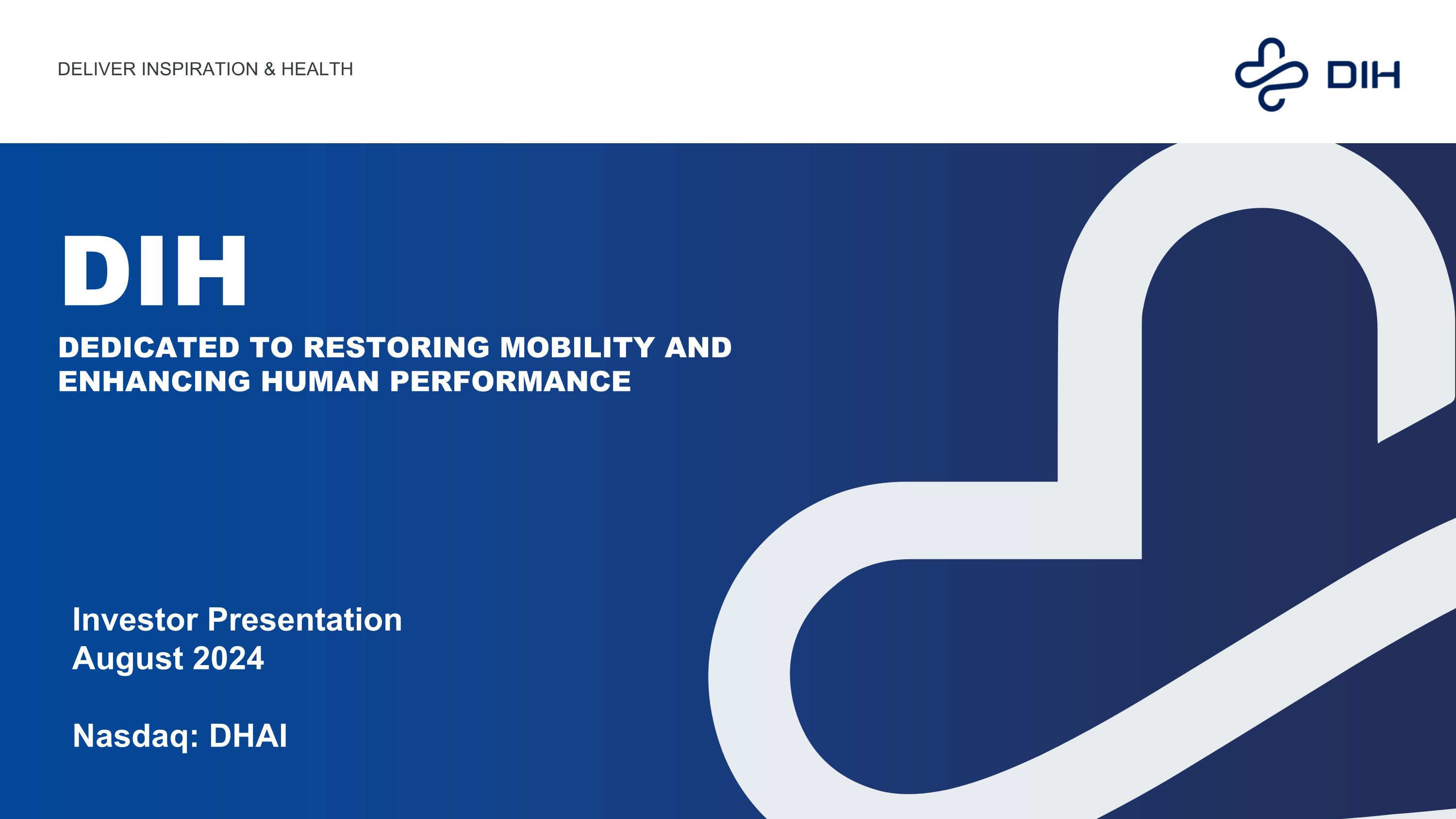 DELIVER INSPIRATION & HEALTH

DIH

DIH

DEDICATED TO RESTORING MOBILITY AND ENHANCING HUMAN PERFORMANCE

Investor Presentation
August 2024

Nasdaq: DHAI